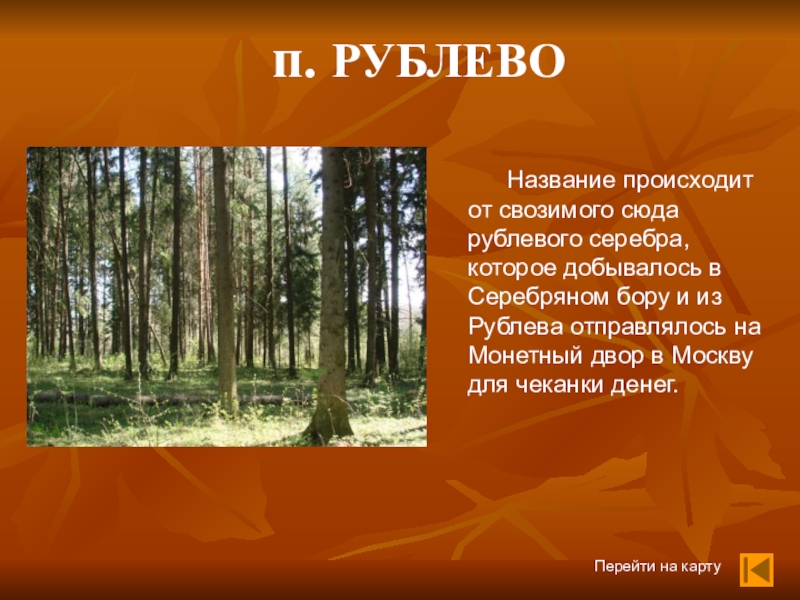 п. РУБЛЕВО

Название происходит от свозимого сюда рублевого серебра, которое добывалось в Серебряном бору и из Рублева отправлялось на Монетный двор в Москву для чеканки денег.

Перейти на карту